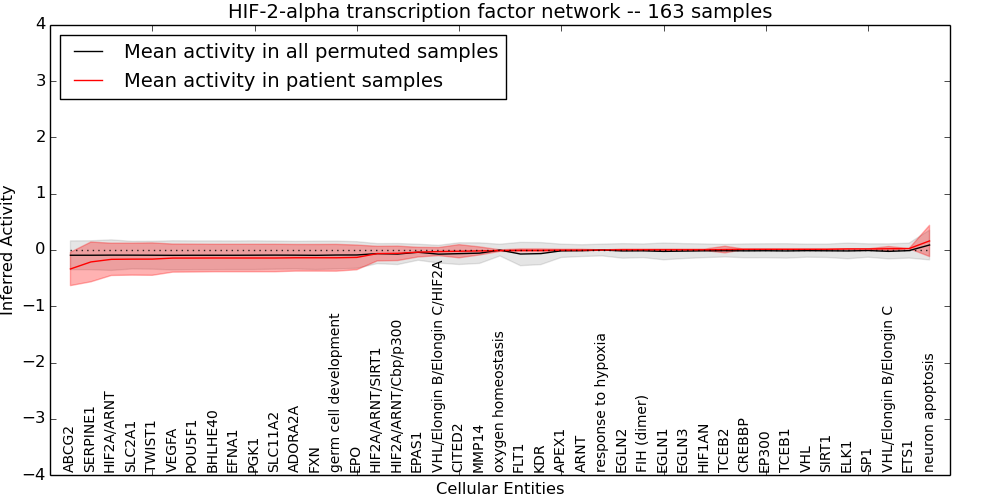 HIF-2-alpha transcription factor network -- 163 samples

Mean activity in all permuted samples
Mean activity in patient samples

Inferred Activity

4
3
2
1
0
−1
−2
−3
−4

ABCG2
SERPINE1
HIF2A/ARNT
SLC2A1
TWIST1
VEGFA
POU5F1
BHLHE40
EFNA1
PGK1
SLC11A2
ADORA2A
FXN
germ cell development
EPO
HIF2A/ARNT/SIRT1
HIF2A/ARNT/Cbp/p300
EPAS1
VHL/Elongin B/Elongin C/HIF2A
CITED2
MMP14
oxygen homeostasis
FLT1
KDR
APEX1
ARNT
response to hypoxia
EGLN2
FIH (dimer)
EGLN1
EGLN3
HIF1AN
TCEB2
CREBBP
EP300
TCEB1
VHL
SIRT1
ELK1
SP1
VHL/Elongin B/Elongin C
ETS1
neuron apoptosis

Cellular Entities